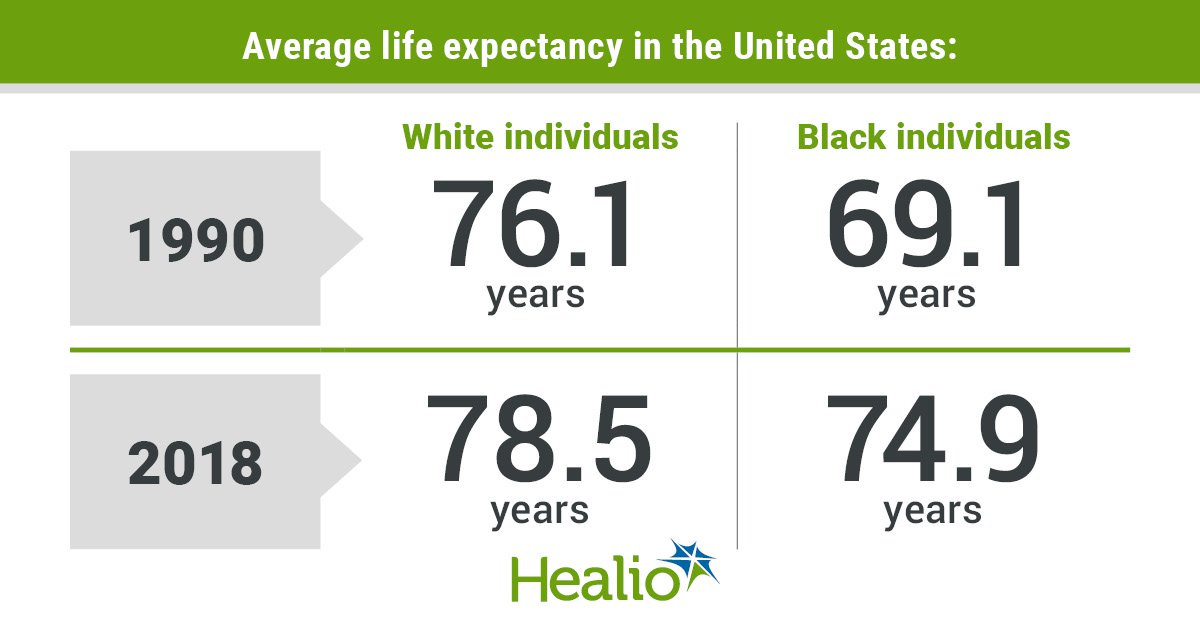 Average life expectancy in the United States:

| | White individuals | Black individuals |
|---|---|---|
| 1990 | 76.1 years | 69.1 years |
| 2018 | 78.5 years | 74.9 years |

Healio